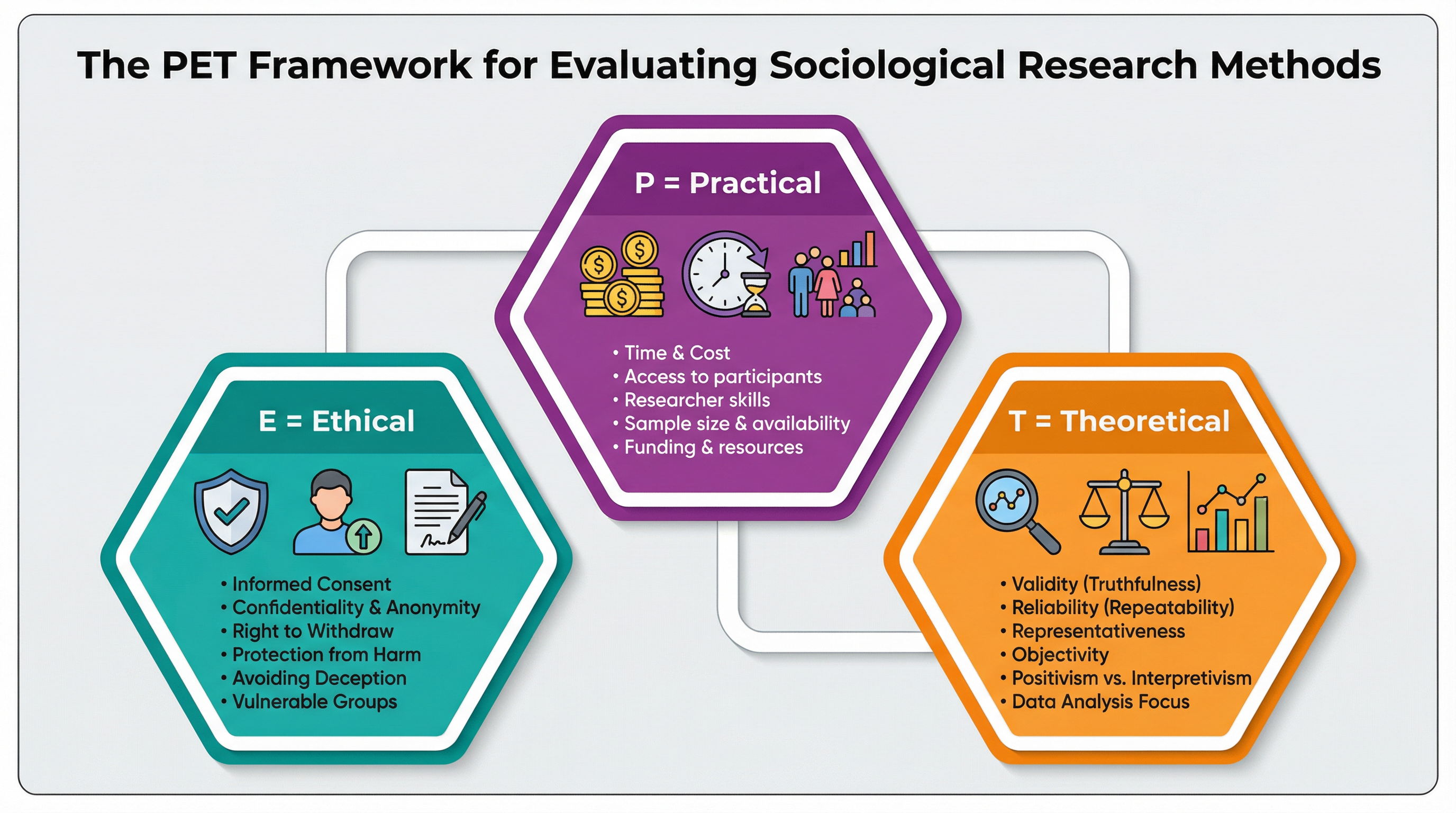 The PET Framework for Evaluating Sociological Research Methods

P = Practical

• Time & Cost
• Access to participants
• Researcher skills
• Sample size & availability
• Funding & resources

E = Ethical

• Informed Consent
• Confidentiality & Anonymity
• Right to Withdraw
• Protection from Harm
• Avoiding Deception
• Vulnerable Groups

T = Theoretical

• Validity (Truthfulness)
• Reliability (Repeatability)
• Representativeness
• Objectivity
• Positivism vs. Interpretivism
• Data Analysis Focus